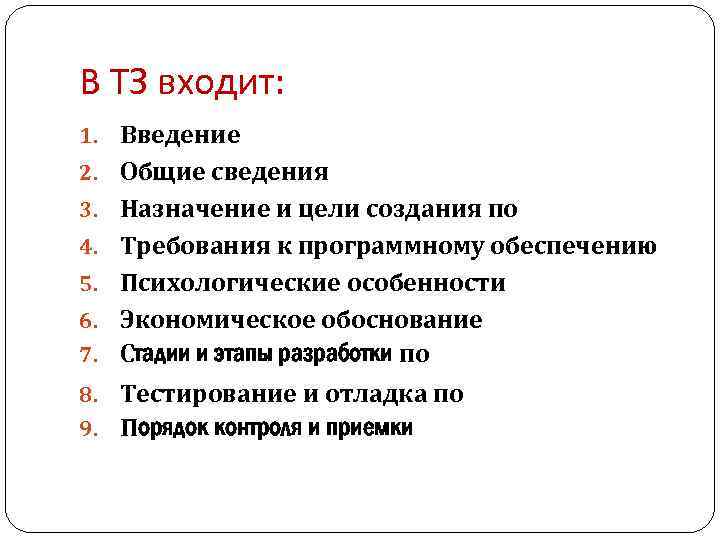 В ТЗ входит:

1. Введение
2. Общие сведения
3. Назначение и цели создания по
4. Требования к программному обеспечению
5. Психологические особенности
6. Экономическое обоснование
7. Стадии и этапы разработки по
8. Тестирование и отладка по
9. Порядок контроля и приемки